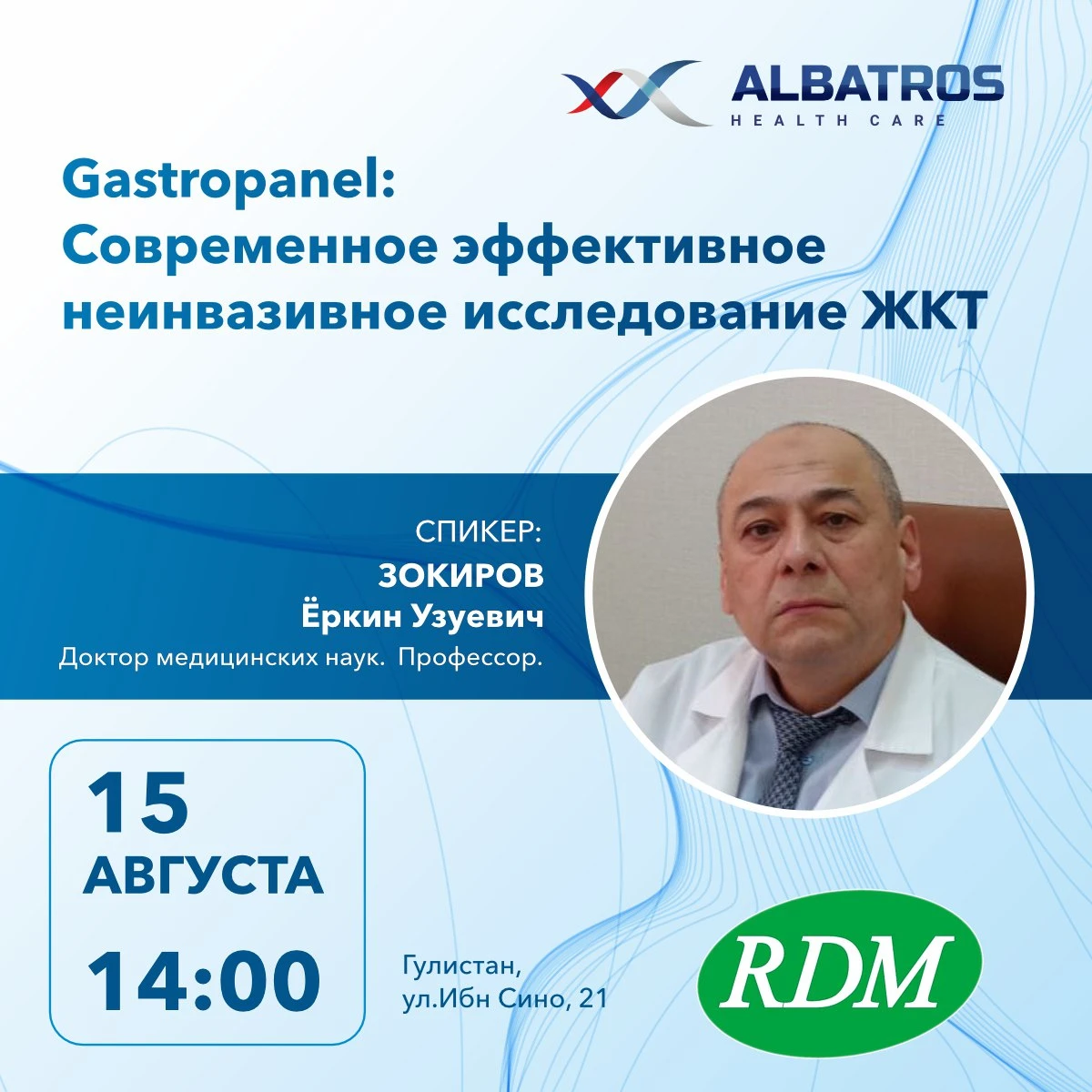 ALBATROS
HEALTH CARE

Gastropanel:
Современное эффективное неинвазивное исследование ЖКТ

СПИКЕР:
ЗОКИРОВ
Ёркин Узуевич
Доктор медицинских наук. Профессор.

15
АВГУСТА
14:00

Гулистан,
ул.Ибн Сино, 21

RDM